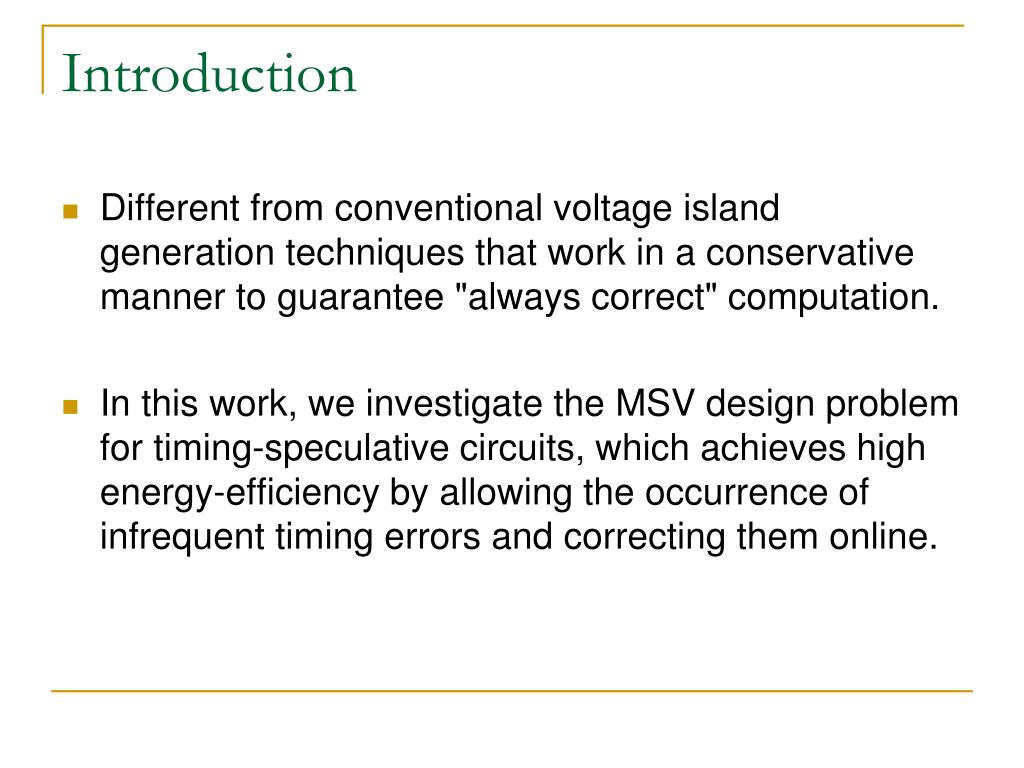 Introduction

Different from conventional voltage island generation techniques that work in a conservative manner to guarantee "always correct" computation.

In this work, we investigate the MSV design problem for timing-speculative circuits, which achieves high energy-efficiency by allowing the occurrence of infrequent timing errors and correcting them online.